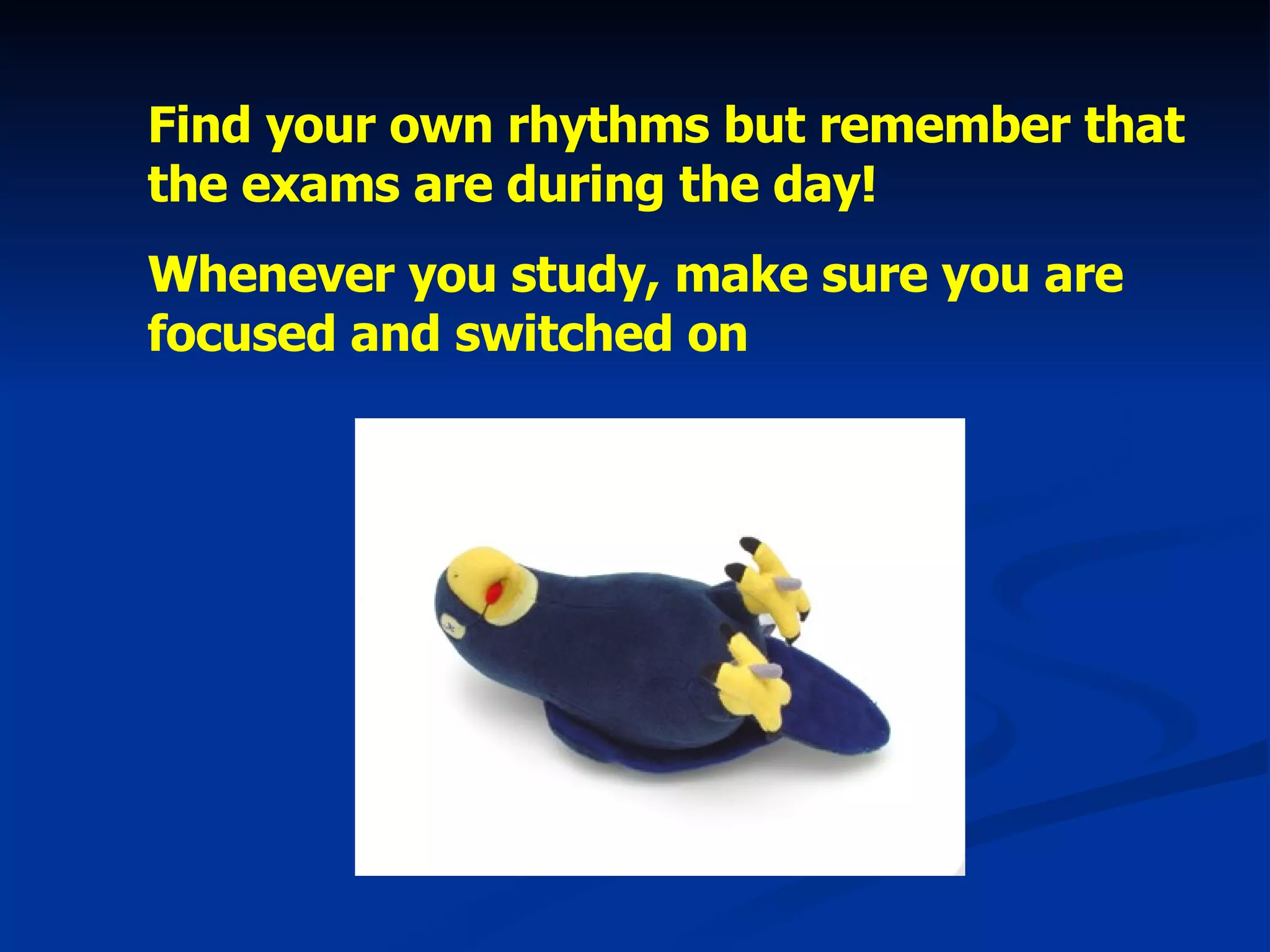 Find your own rhythms but remember that the exams are during the day!

Whenever you study, make sure you are focused and switched on